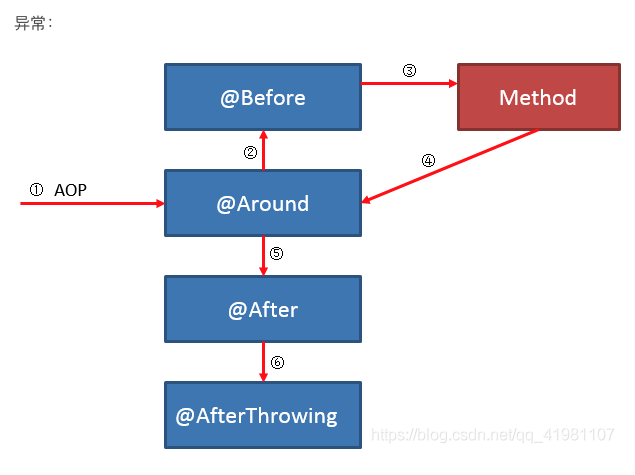 异常：

@Before

③

Method

②

④

① AOP

@Around

⑤

@After

⑥

@AfterThrowing

https://blog.csdn.net/qq_41981107